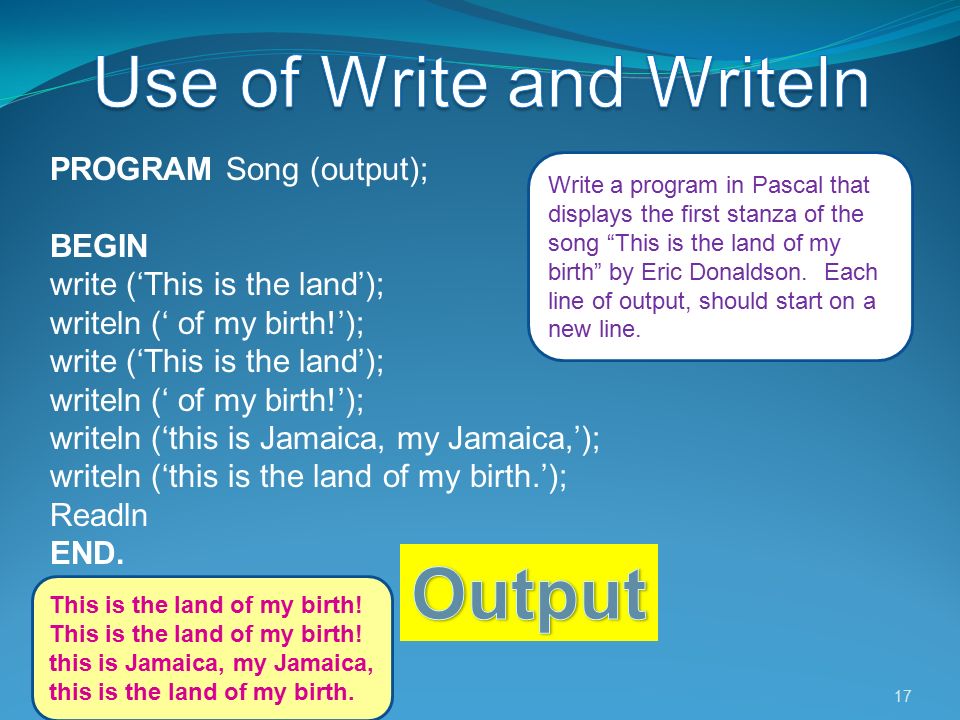 Use of Write and Writeln

PROGRAM Song (output);

BEGIN
write (‘This is the land’);
writeln (‘ of my birth!’);
write (‘This is the land’);
writeln (‘ of my birth!’);
writeln (‘this is Jamaica, my Jamaica,’);
writeln (‘this is the land of my birth.’);
Readln
END.

Write a program in Pascal that displays the first stanza of the song “This is the land of my birth” by Eric Donaldson. Each line of output, should start on a new line.

Output

This is the land of my birth!
This is the land of my birth!
this is Jamaica, my Jamaica,
this is the land of my birth.

17